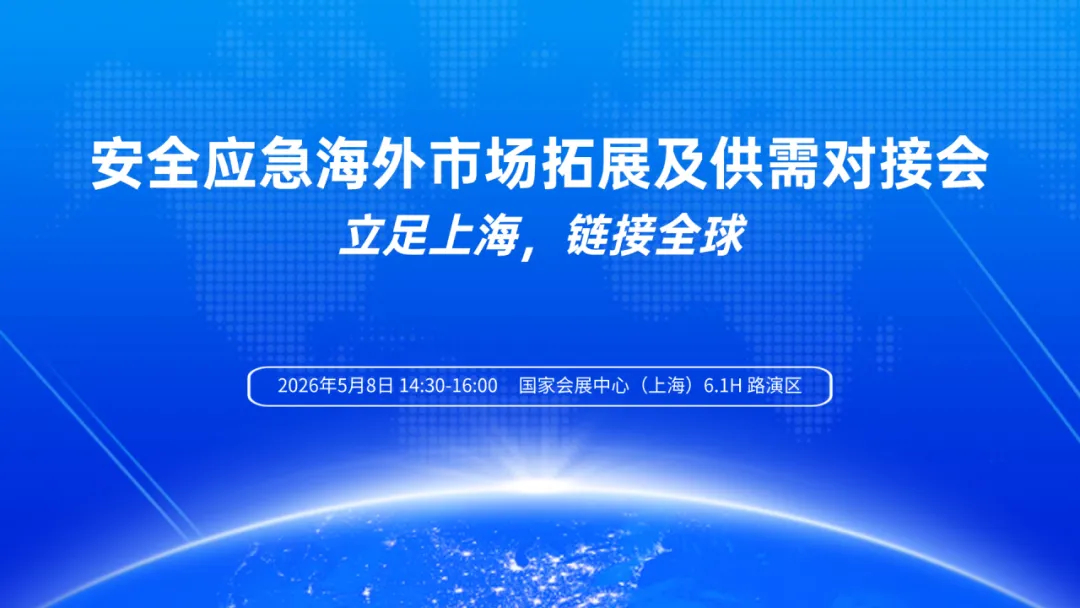 安全应急海外市场拓展及供需对接会

立足上海，链接全球

2026年5月8日 14:30-16:00　国家会展中心（上海）6.1H 路演区